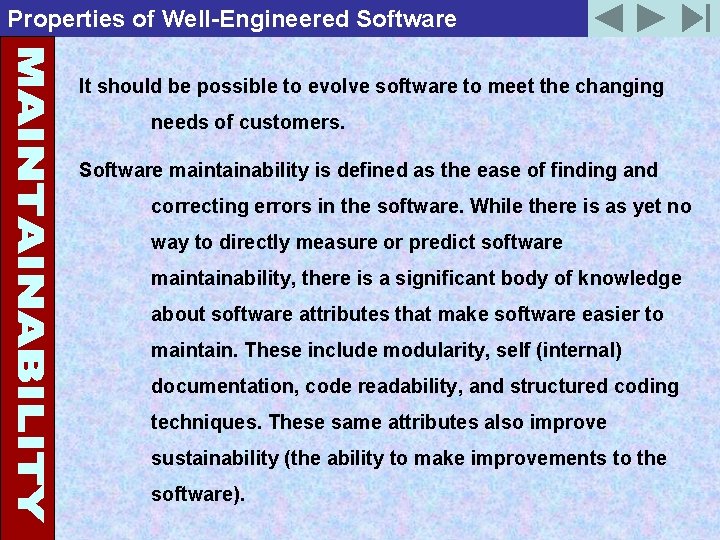 Properties of Well-Engineered Software

MAINTAINABILITY

It should be possible to evolve software to meet the changing needs of customers.

Software maintainability is defined as the ease of finding and correcting errors in the software. While there is as yet no way to directly measure or predict software maintainability, there is a significant body of knowledge about software attributes that make software easier to maintain. These include modularity, self (internal) documentation, code readability, and structured coding techniques. These same attributes also improve sustainability (the ability to make improvements to the software).